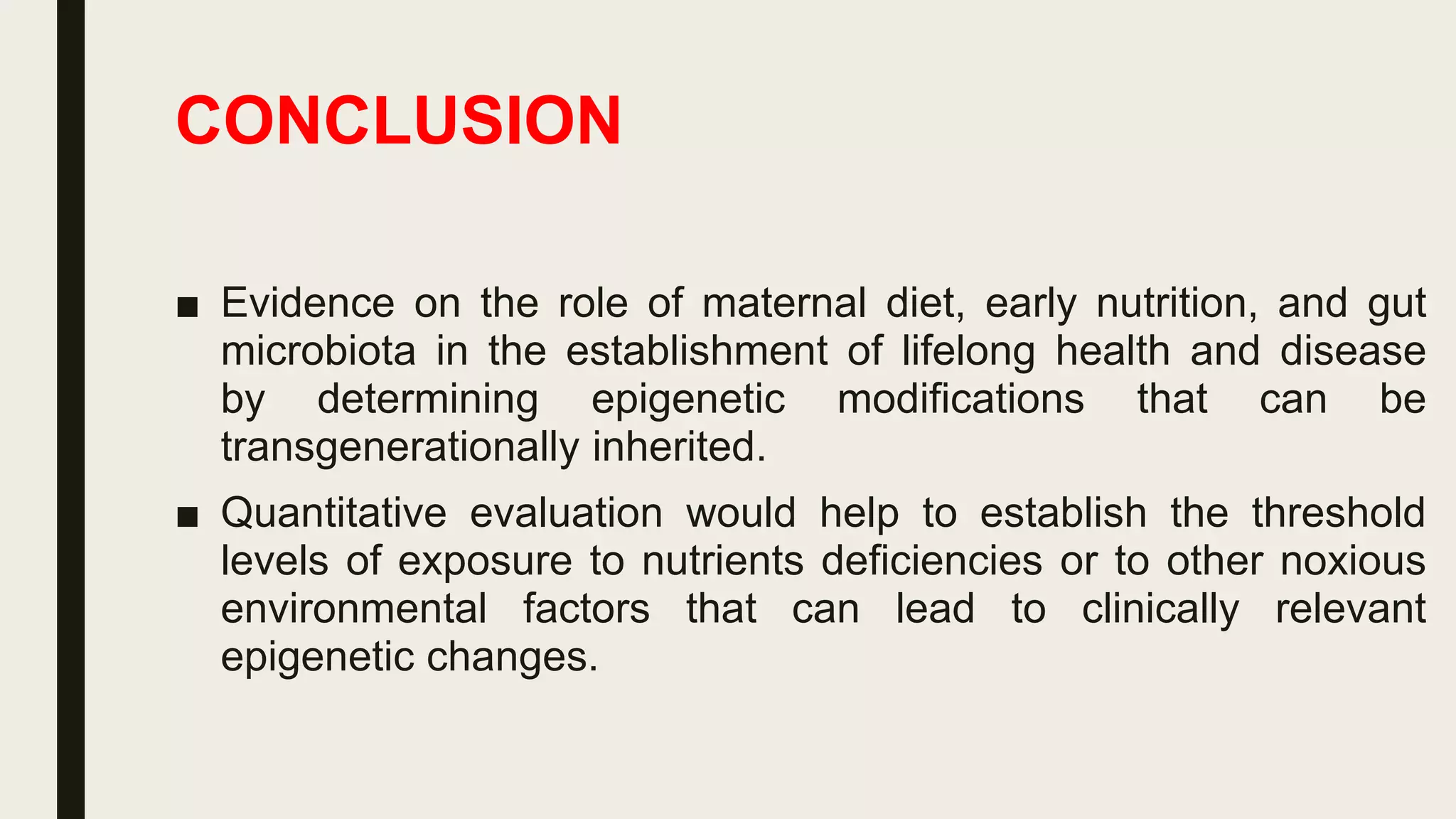 CONCLUSION

■ Evidence on the role of maternal diet, early nutrition, and gut microbiota in the establishment of lifelong health and disease by determining epigenetic modifications that can be transgenerationally inherited.

■ Quantitative evaluation would help to establish the threshold levels of exposure to nutrients deficiencies or to other noxious environmental factors that can lead to clinically relevant epigenetic changes.